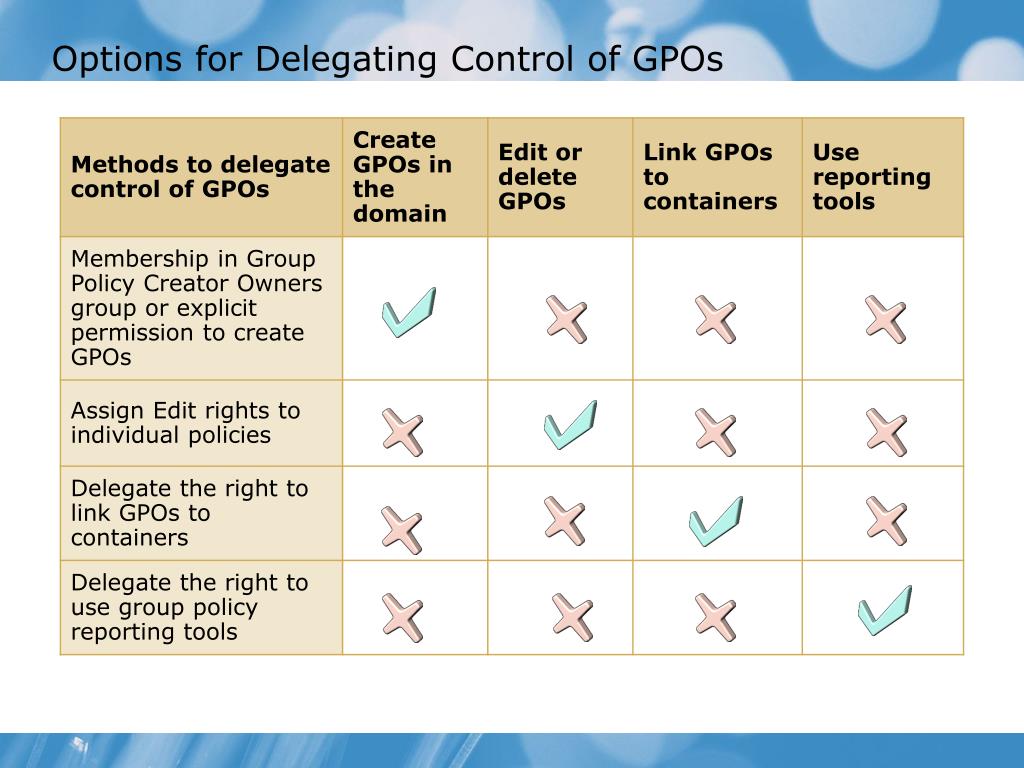 Options for Delegating Control of GPOs

| Methods to delegate control of GPOs | Create GPOs in the domain | Edit or delete GPOs | Link GPOs to containers | Use reporting tools |
|---|---|---|---|---|
| Membership in Group Policy Creator Owners group or explicit permission to create GPOs | ✓ | ✗ | ✗ | ✗ |
| Assign Edit rights to individual policies | ✗ | ✓ | ✗ | ✗ |
| Delegate the right to link GPOs to containers | ✗ | ✗ | ✓ | ✗ |
| Delegate the right to use group policy reporting tools | ✗ | ✗ | ✗ | ✓ |